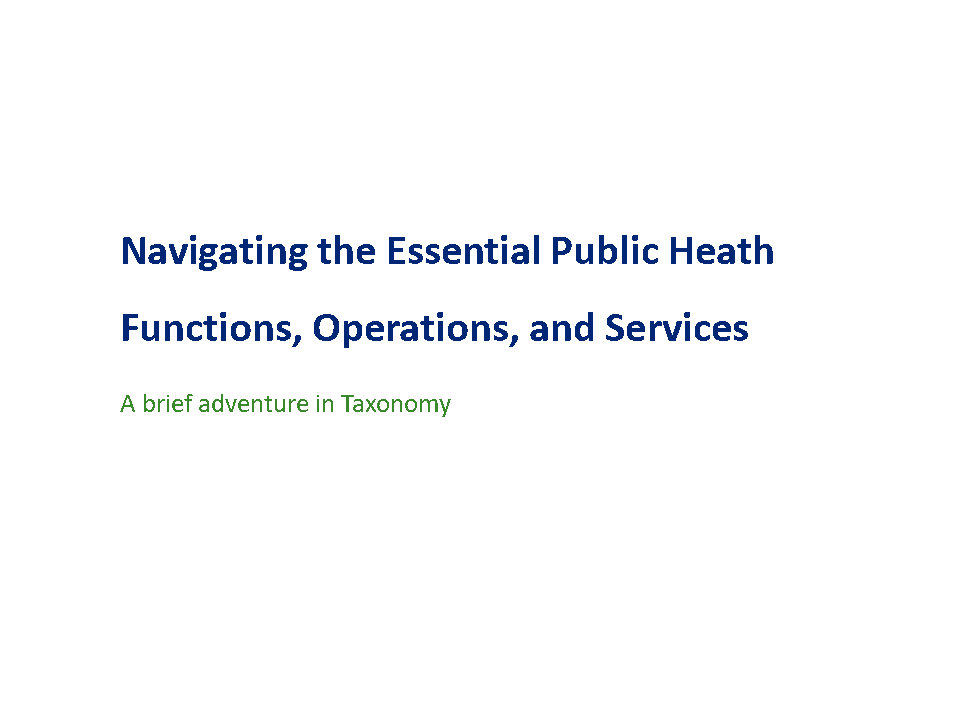 Navigating the Essential Public Heath Functions, Operations, and Services

A brief adventure in Taxonomy